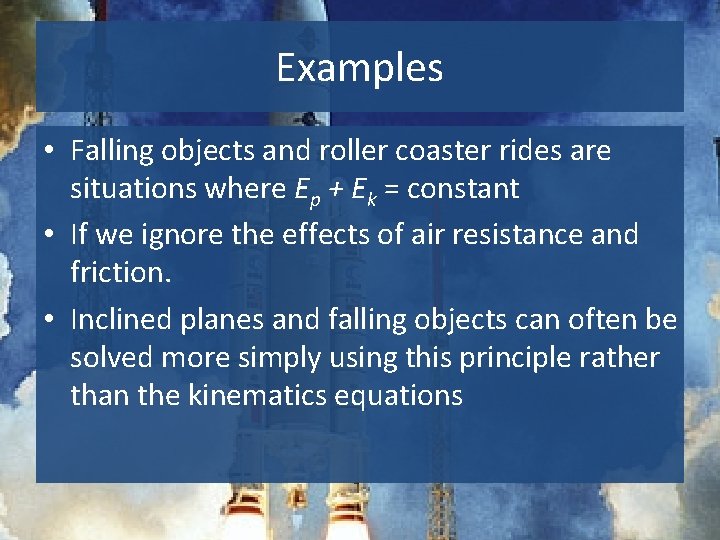 Examples

• Falling objects and roller coaster rides are situations where $E_p + E_k$ = constant

• If we ignore the effects of air resistance and friction.

• Inclined planes and falling objects can often be solved more simply using this principle rather than the kinematics equations